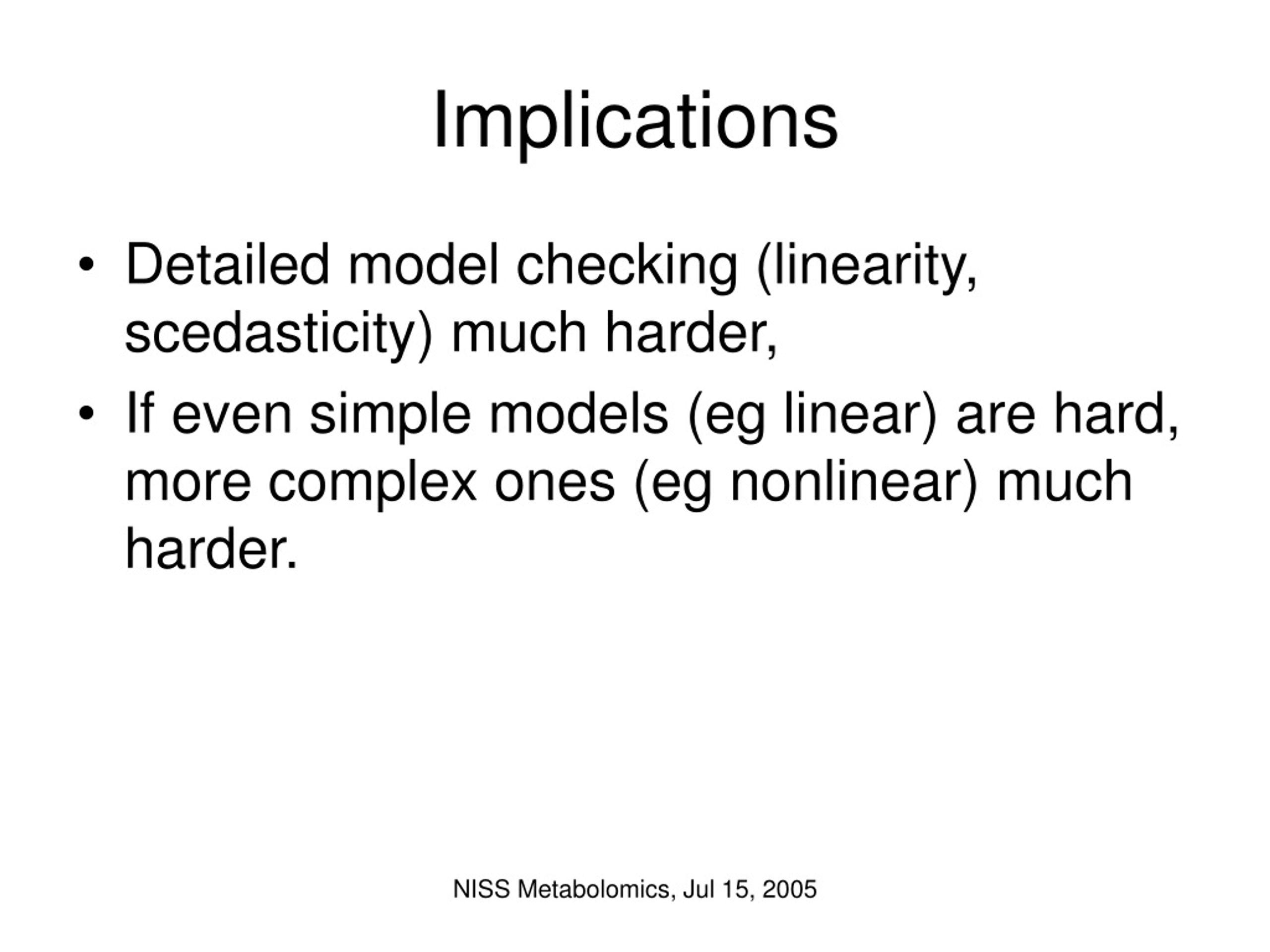 Implications

• Detailed model checking (linearity, scedasticity) much harder,
• If even simple models (eg linear) are hard, more complex ones (eg nonlinear) much harder.

NISS Metabolomics, Jul 15, 2005